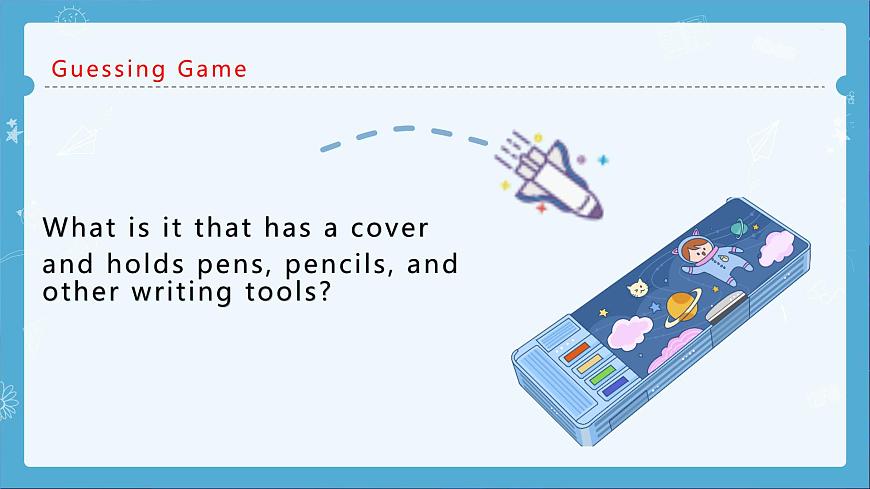 Guessing Game

What is it that has a cover and holds pens, pencils, and other writing tools?